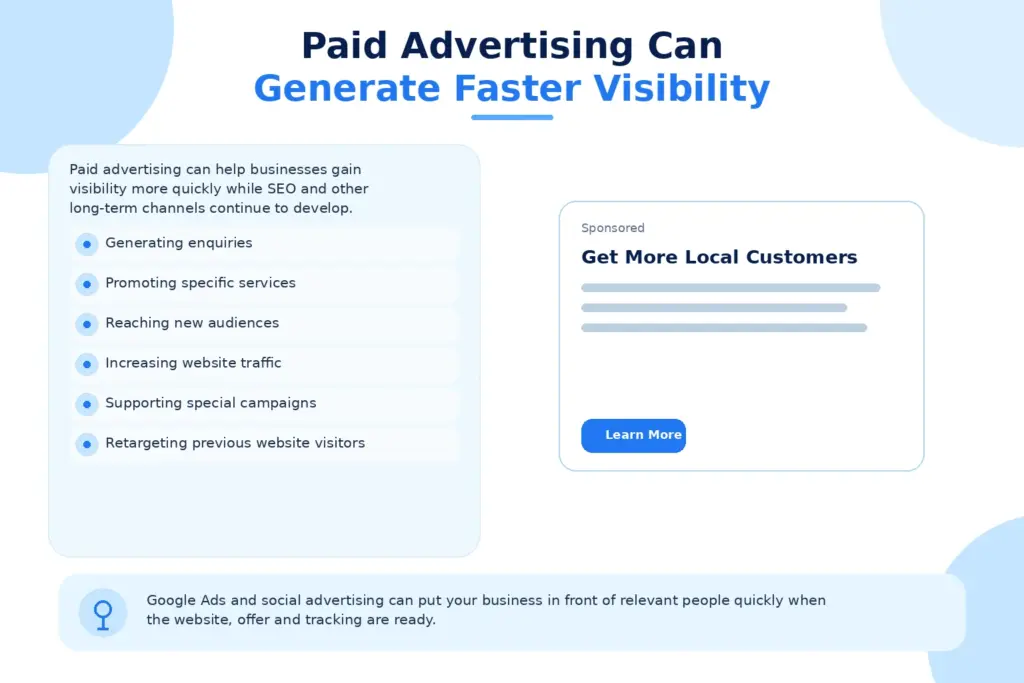 Paid Advertising Can
Generate Faster Visibility

Paid advertising can help businesses gain visibility more quickly while SEO and other long-term channels continue to develop.

Generating enquiries

Promoting specific services

Reaching new audiences

Increasing website traffic

Supporting special campaigns

Retargeting previous website visitors

Sponsored

Get More Local Customers

Learn More

Google Ads and social advertising can put your business in front of relevant people quickly when the website, offer and tracking are ready.